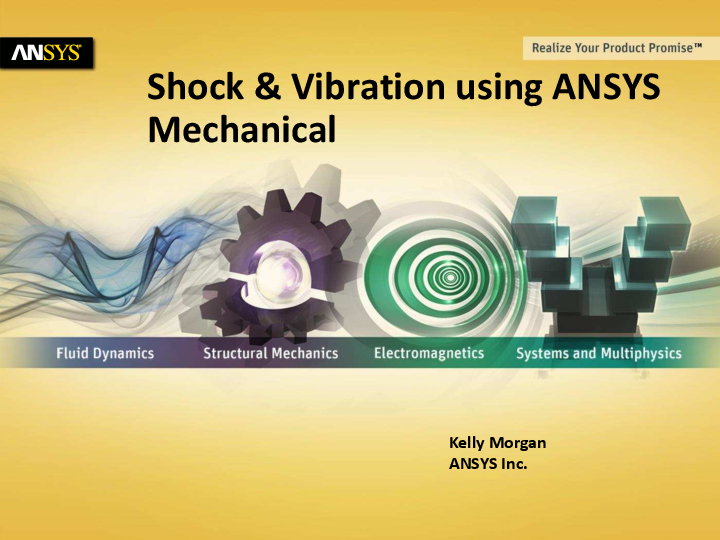 ANSYS

Realize Your Product Promise™

Shock & Vibration using ANSYS Mechanical

Fluid Dynamics Structural Mechanics Electromagnetics Systems and Multiphysics

Kelly Morgan
ANSYS Inc.